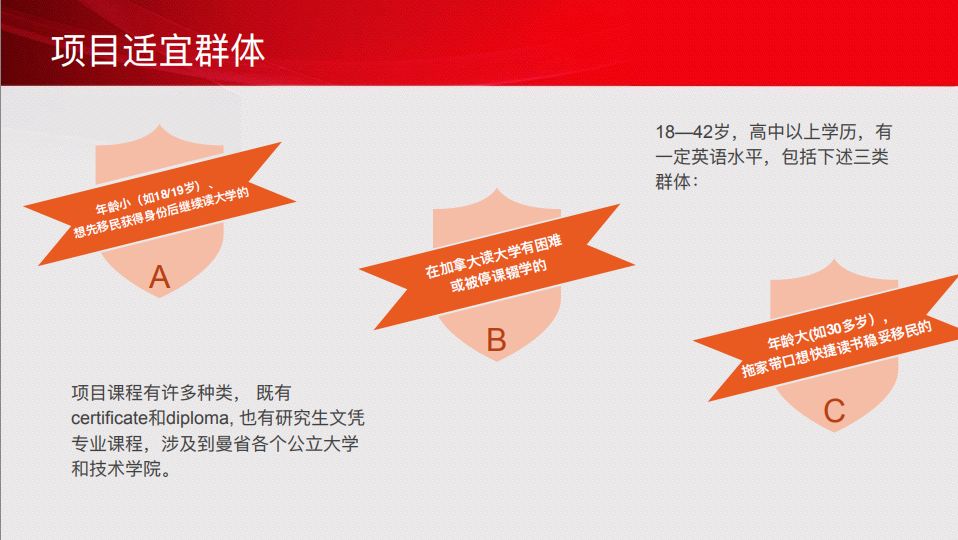 项目适宜群体

18—42岁，高中以上学历，有一定英语水平，包括下述三类群体：

年龄小（如18/19岁）、想先移民获得身份后继续读大学的

A

在加拿大读大学有困难或被停课辍学的

B

年龄大(如30多岁)，拖家带口想快捷读书稳妥移民的

C

项目课程有许多种类， 既有certificate和diploma, 也有研究生文凭专业课程，涉及到曼省各个公立大学和技术学院。